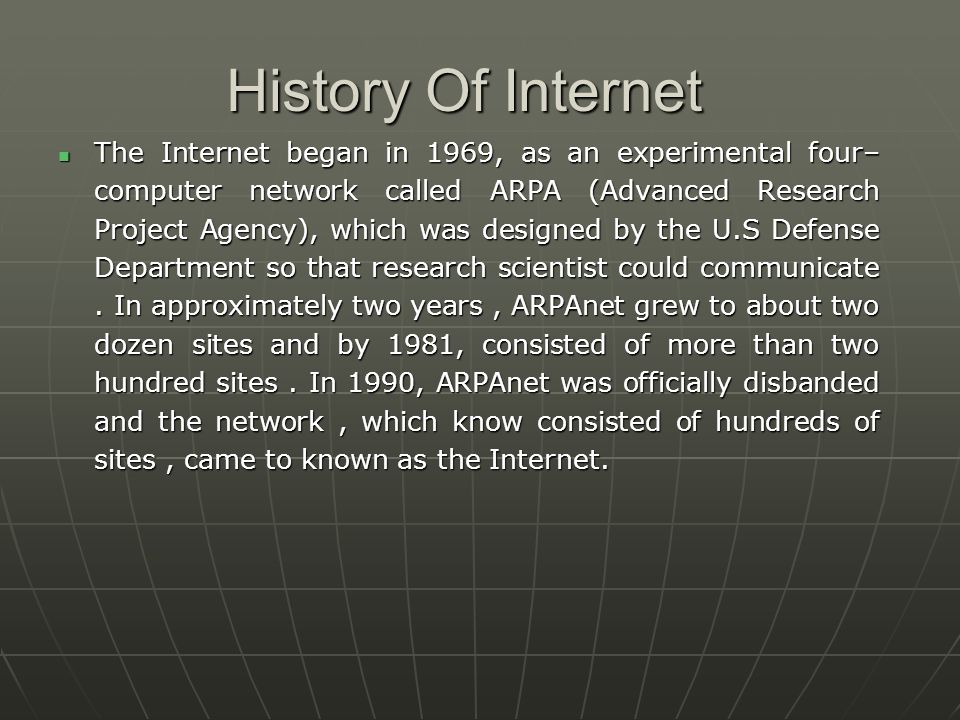 History Of Internet

The Internet began in 1969, as an experimental four–computer network called ARPA (Advanced Research Project Agency), which was designed by the U.S Defense Department so that research scientist could communicate . In approximately two years , ARPAnet grew to about two dozen sites and by 1981, consisted of more than two hundred sites . In 1990, ARPAnet was officially disbanded and the network , which know consisted of hundreds of sites , came to known as the Internet.